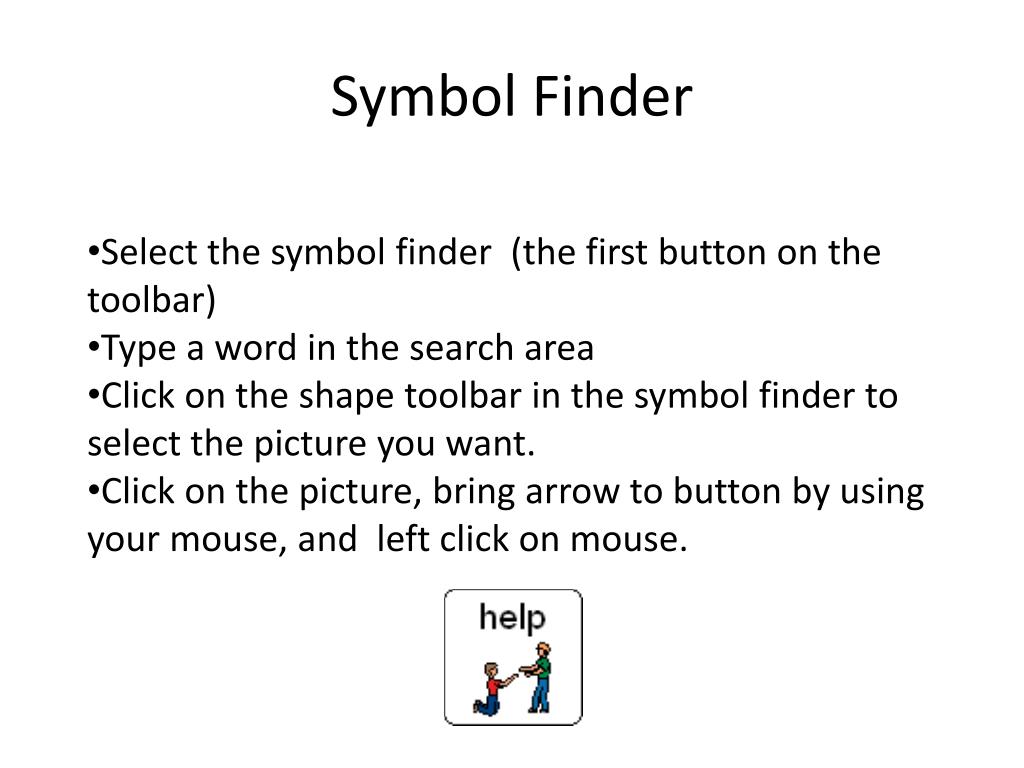 Symbol Finder

•Select the symbol finder (the first button on the toolbar)
•Type a word in the search area
•Click on the shape toolbar in the symbol finder to select the picture you want.
•Click on the picture, bring arrow to button by using your mouse, and left click on mouse.

help